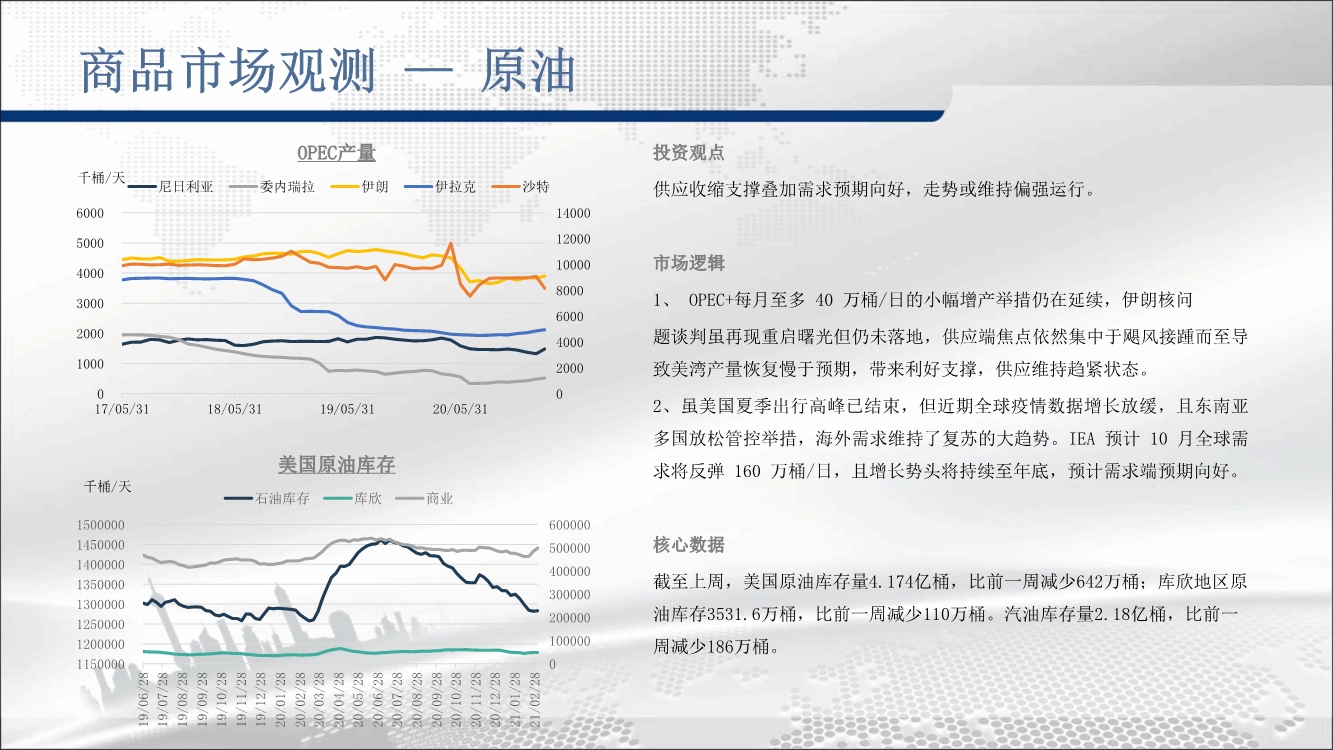 商品市场观测 — 原油

OPEC产量

千桶/天

尼日利亚 委内瑞拉 伊朗 伊拉克 沙特

6000
5000
4000
3000
2000
1000
0

14000
12000
10000
8000
6000
4000
2000
0

17/05/31 18/05/31 19/05/31 20/05/31

美国原油库存

千桶/天

石油库存 库欣 商业

1500000
1450000
1400000
1350000
1300000
1250000
1200000
1150000

600000
500000
400000
300000
200000
100000
0

19/06/28 19/07/28 19/08/28 19/09/28 19/10/28 19/11/28 19/12/28 20/01/28 20/02/28 20/03/28 20/04/28 20/05/28 20/06/28 20/07/28 20/08/28 20/09/28 20/10/28 20/11/28 20/12/28 21/01/28 21/02/28

投资观点

供应收缩支撑叠加需求预期向好，走势或维持偏强运行。

市场逻辑

1、 OPEC+每月至多 40 万桶/日的小幅增产举措仍在延续，伊朗核问题谈判虽再现重启曙光但仍未落地，供应端焦点依然集中于飓风接踵而至导致美湾产量恢复慢于预期，带来利好支撑，供应维持趋紧状态。

2、虽美国夏季出行高峰已结束，但近期全球疫情数据增长放缓，且东南亚多国放松管控举措，海外需求维持了复苏的大趋势。IEA 预计 10 月全球需求将反弹 160 万桶/日，且增长势头将持续至年底，预计需求端预期向好。

核心数据

截至上周，美国原油库存量4.174亿桶，比前一周减少642万桶；库欣地区原油库存3531.6万桶，比前一周减少110万桶。汽油库存量2.18亿桶，比前一周减少186万桶。